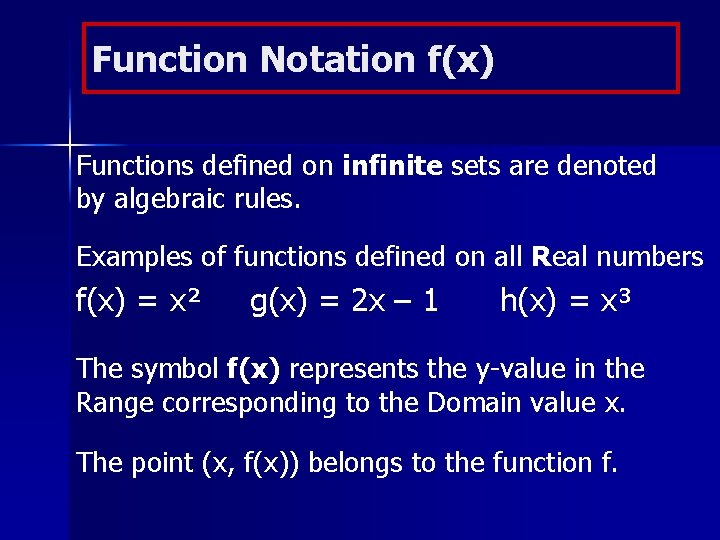 Function Notation f(x)

Functions defined on infinite sets are denoted by algebraic rules.

Examples of functions defined on all Real numbers

$f(x) = x^2$ $g(x) = 2x - 1$ $h(x) = x^3$

The symbol f(x) represents the y-value in the Range corresponding to the Domain value x.

The point (x, f(x)) belongs to the function f.